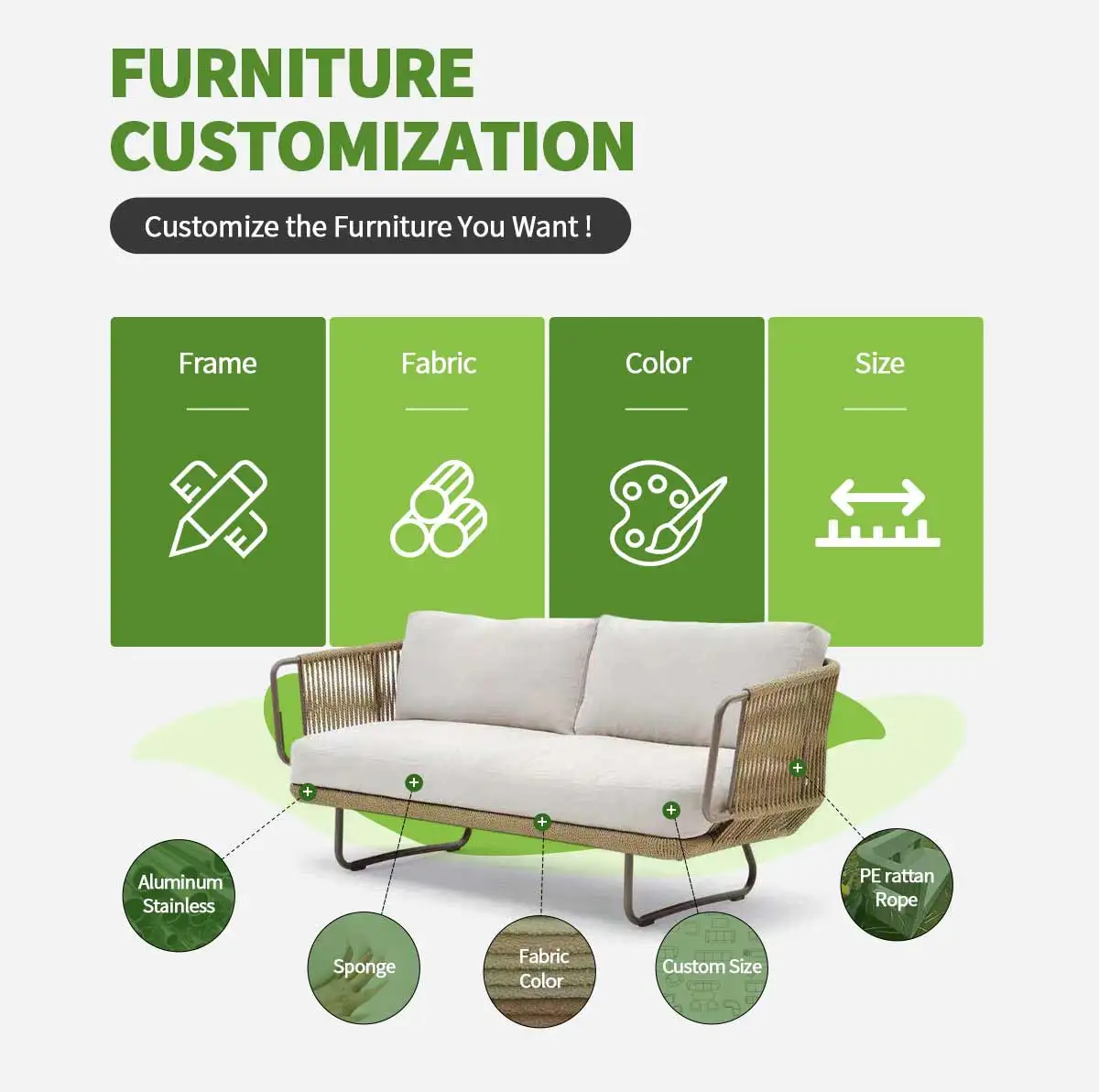 FURNITURE CUSTOMIZATION

Customize the Furniture You Want !

Frame

Fabric

Color

Size

Aluminum Stainless

Sponge

Fabric Color

Custom Size

PE rattan Rope